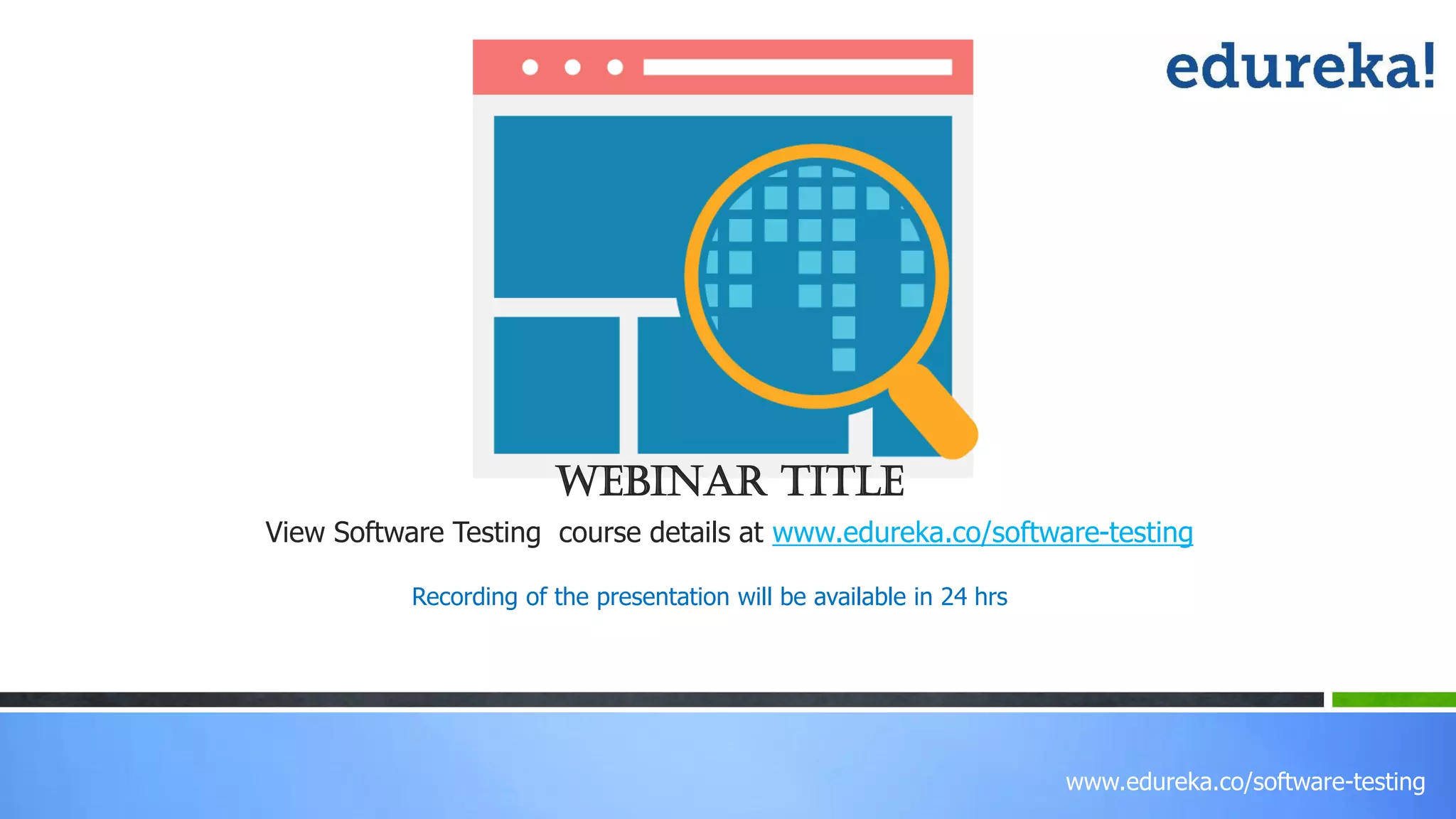 edureka!

WEBINAR TITLE

View Software Testing course details at www.edureka.co/software-testing

Recording of the presentation will be available in 24 hrs

www.edureka.co/software-testing